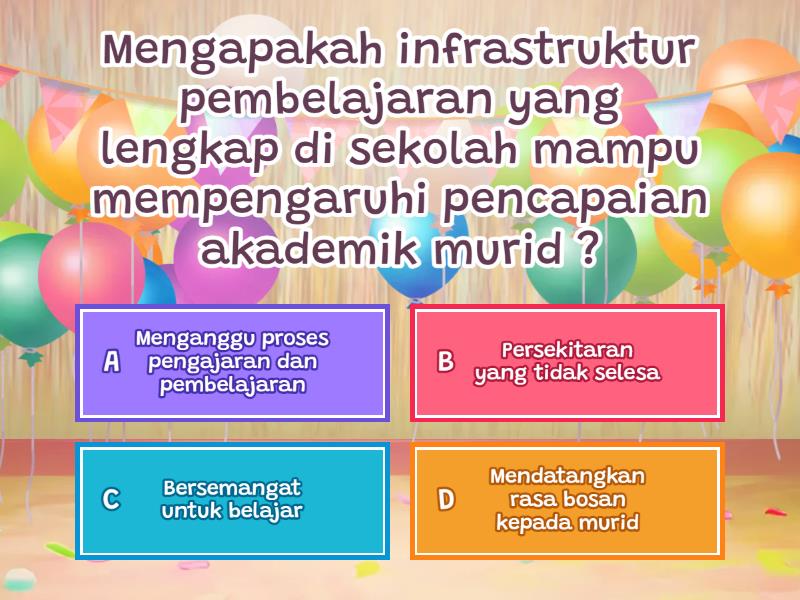 Mengapakah infrastruktur pembelajaran yang lengkap di sekolah mampu mempengaruhi pencapaian akademik murid ?

A Menganggu proses pengajaran dan pembelajaran

B Persekitaran yang tidak selesa

C Bersemangat untuk belajar

D Mendatangkan rasa bosan kepada murid